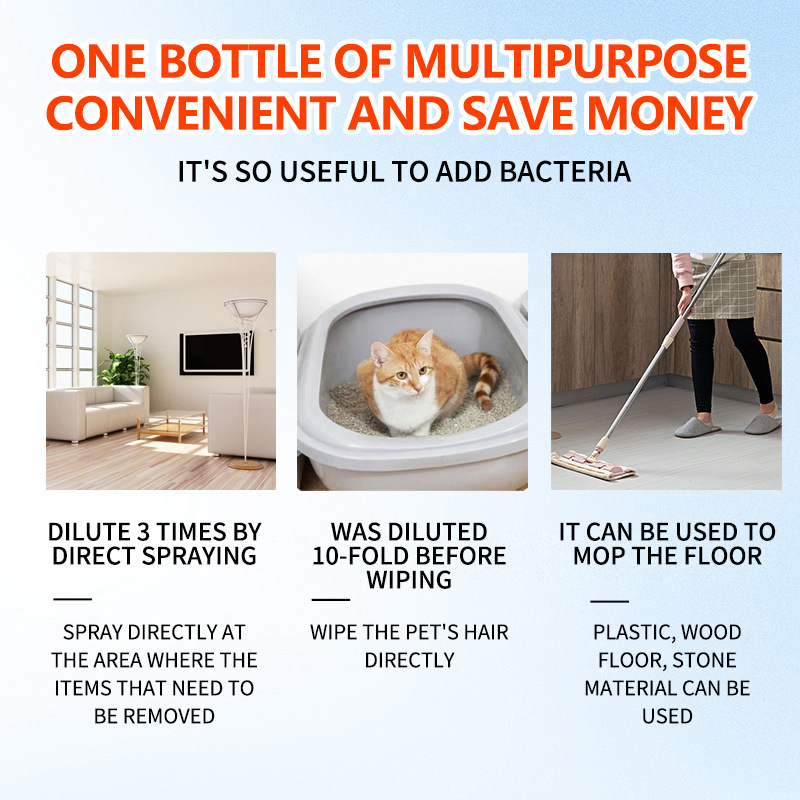 ONE BOTTLE OF MULTIPURPOSE CONVENIENT AND SAVE MONEY

IT'S SO USEFUL TO ADD BACTERIA

DILUTE 3 TIMES BY DIRECT SPRAYING

SPRAY DIRECTLY AT THE AREA WHERE THE ITEMS THAT NEED TO BE REMOVED

WAS DILUTED 10-FOLD BEFORE WIPING

WIPE THE PET'S HAIR DIRECTLY

IT CAN BE USED TO MOP THE FLOOR

PLASTIC, WOOD FLOOR, STONE MATERIAL CAN BE USED